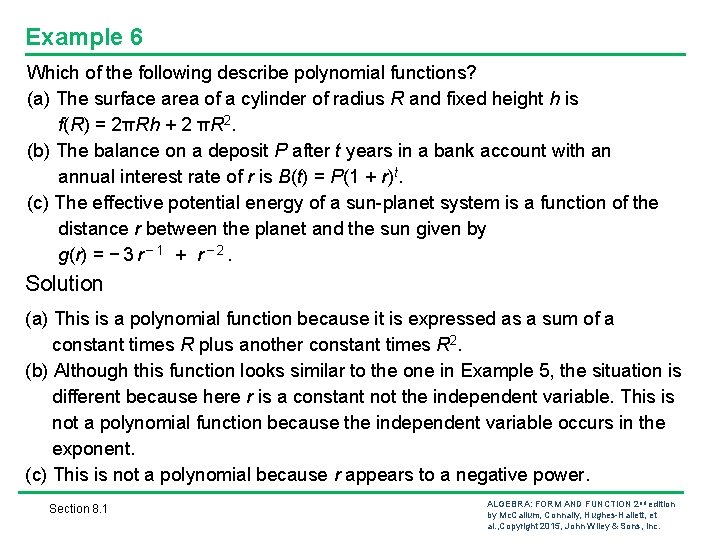 Example 6

Which of the following describe polynomial functions?

(a) The surface area of a cylinder of radius $R$ and fixed height $h$ is $f(R) = 2\pi Rh + 2\pi R^2$.

(b) The balance on a deposit $P$ after $t$ years in a bank account with an annual interest rate of $r$ is $B(t) = P(1 + r)^t$.

(c) The effective potential energy of a sun-planet system is a function of the distance $r$ between the planet and the sun given by $g(r) = -3r^{-1} + r^{-2}$.

Solution

(a) This is a polynomial function because it is expressed as a sum of a constant times $R$ plus another constant times $R^2$.

(b) Although this function looks similar to the one in Example 5, the situation is different because here $r$ is a constant not the independent variable. This is not a polynomial function because the independent variable occurs in the exponent.

(c) This is not a polynomial because $r$ appears to a negative power.

Section 8.1

ALGEBRA: FORM AND FUNCTION 2nd edition by McCallum, Connally, Hughes-Hallett, et al.,Copyright 2015, John Wiley & Sons, Inc.